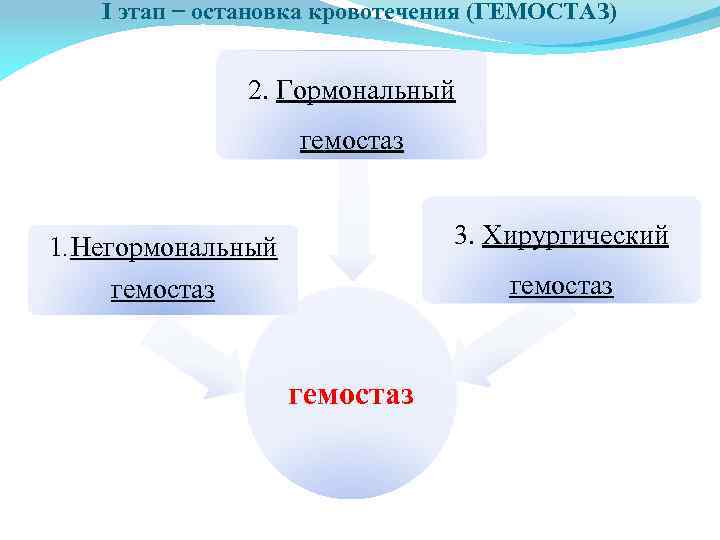 I этап − остановка кровотечения (ГЕМОСТАЗ)

2. Гормональный гемостаз

1.Негормональный гемостаз

3. Хирургический гемостаз

гемостаз